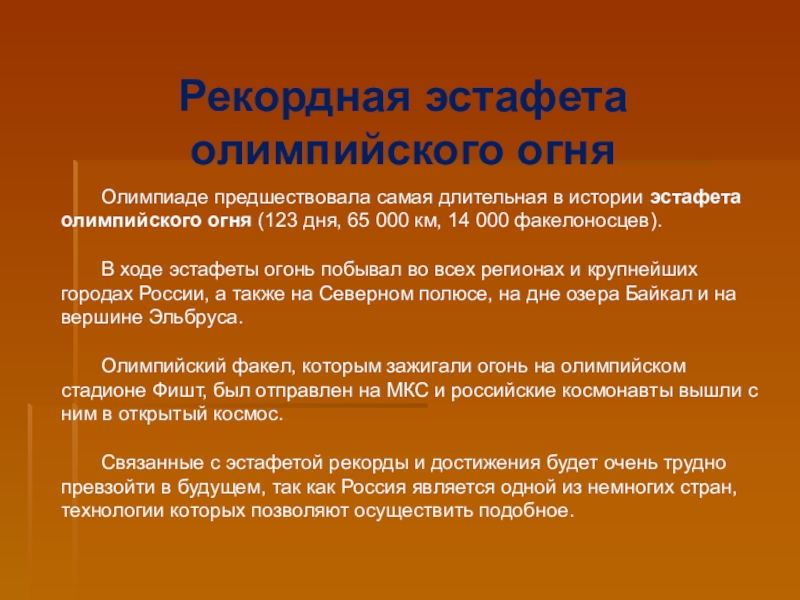 Рекордная эстафета олимпийского огня

Олимпиаде предшествовала самая длительная в истории эстафета олимпийского огня (123 дня, 65 000 км, 14 000 факелоносцев).

В ходе эстафеты огонь побывал во всех регионах и крупнейших городах России, а также на Северном полюсе, на дне озера Байкал и на вершине Эльбруса.

Олимпийский факел, которым зажигали огонь на олимпийском стадионе Фишт, был отправлен на МКС и российские космонавты вышли с ним в открытый космос.

Связанные с эстафетой рекорды и достижения будет очень трудно превзойти в будущем, так как Россия является одной из немногих стран, технологии которых позволяют осуществить подобное.